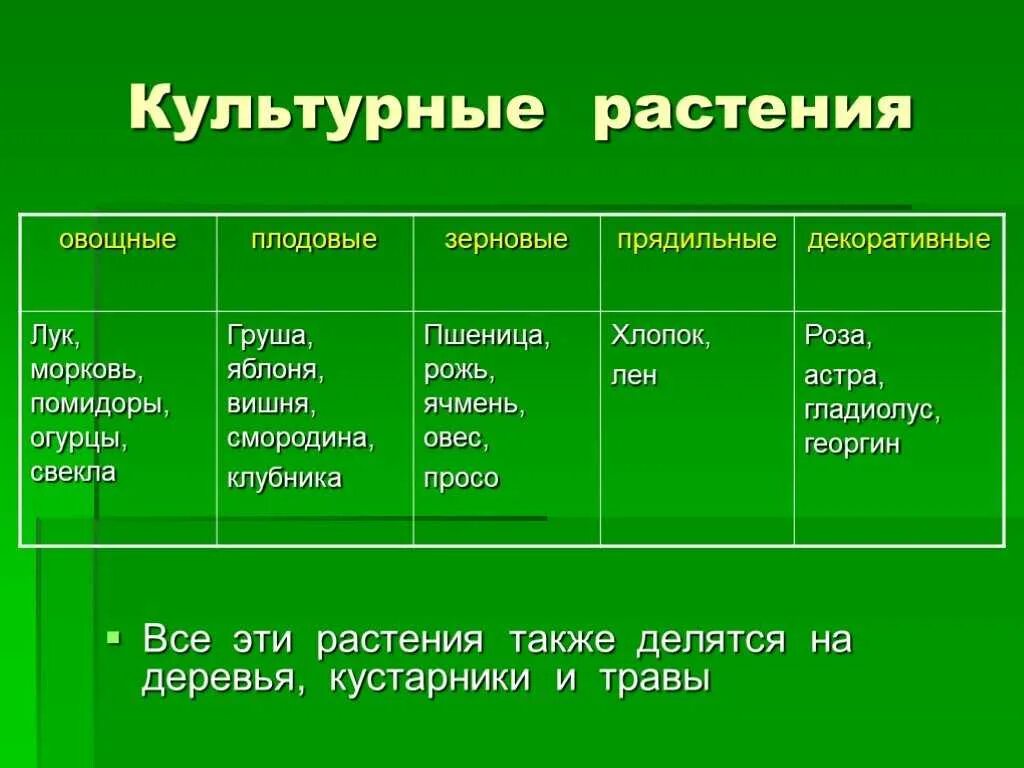 Культурные растения

| овощные | плодовые | зерновые | прядильные | декоративные |
|---|---|---|---|---|
| Лук, морковь, помидоры, огурцы, свекла | Груша, яблоня, вишня, смородина, клубника | Пшеница, рожь, ячмень, овес, просо | Хлопок, лен | Роза, астра, гладиолус, георгин |

Все эти растения также делятся на деревья, кустарники и травы